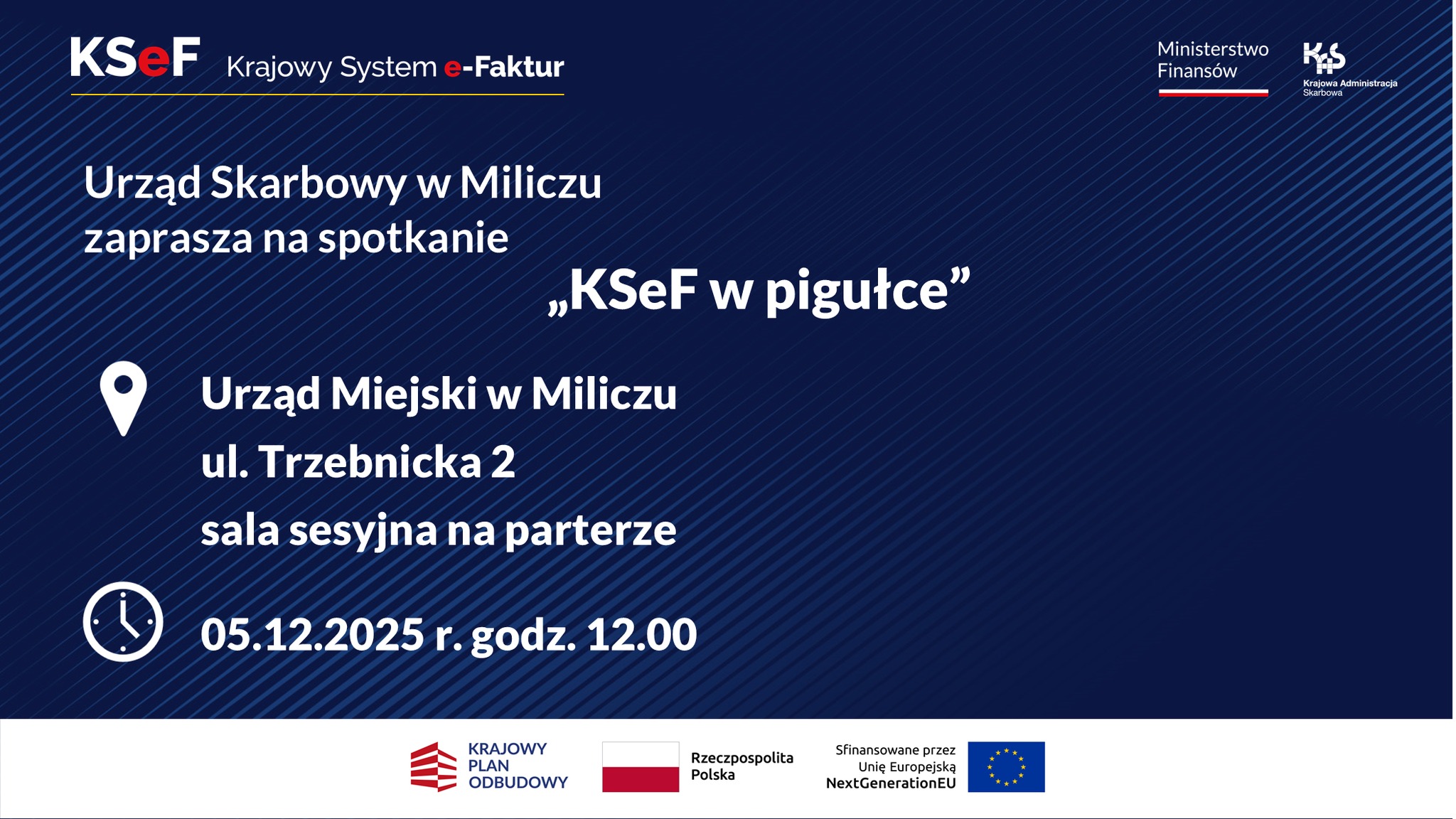 KSeF Krajowy System e-Faktur

Ministerstwo Finansów

KAS Krajowa Administracja Skarbowa

Urząd Skarbowy w Miliczu zaprasza na spotkanie

„KSeF w pigułce”

Urząd Miejski w Miliczu

ul. Trzebnicka 2

sala sesyjna na parterze

05.12.2025 r. godz. 12.00

KRAJOWY PLAN ODBUDOWY

Rzeczpospolita Polska

Sfinansowane przez Unię Europejską NextGenerationEU